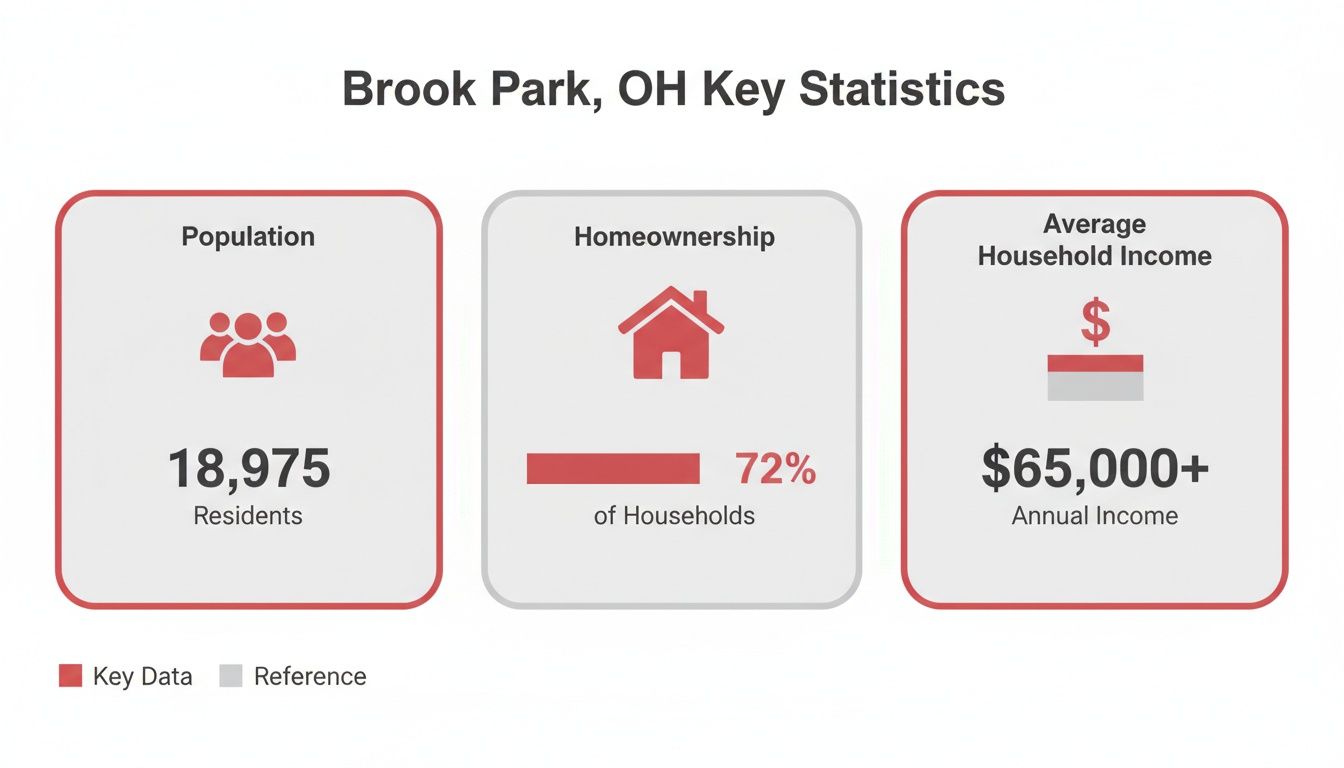 Brook Park, OH Key Statistics

Population

18,975
Residents

Homeownership

72%
of Households

Average Household Income

$

$65,000+
Annual Income

Key Data Reference